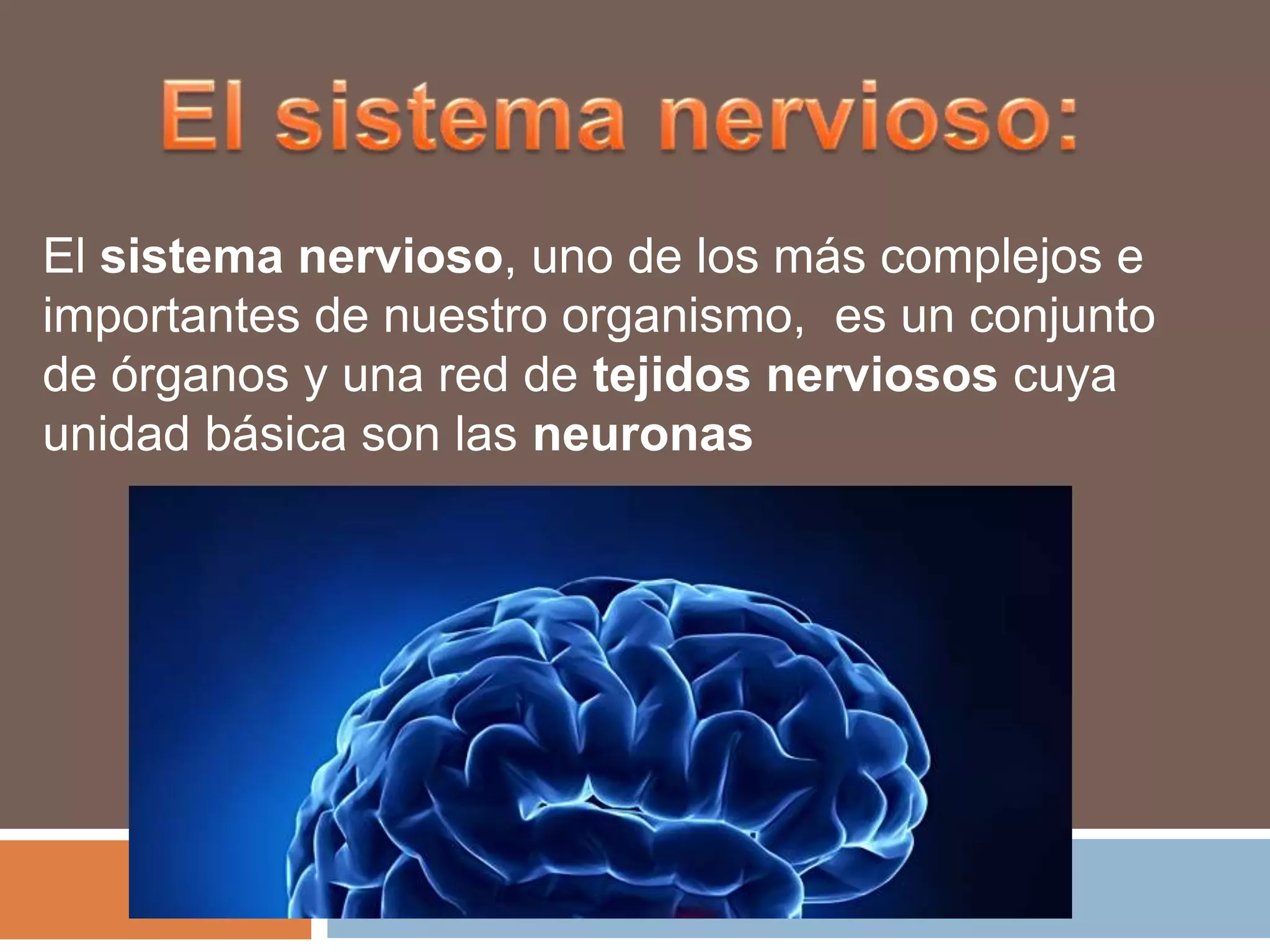 El sistema nervioso:

El sistema nervioso, uno de los más complejos e importantes de nuestro organismo, es un conjunto de órganos y una red de tejidos nerviosos cuya unidad básica son las neuronas